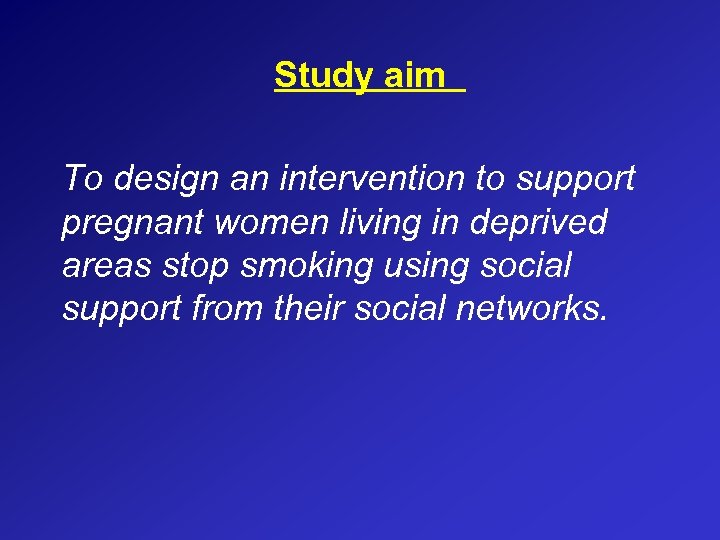 Study aim

To design an intervention to support pregnant women living in deprived areas stop smoking using social support from their social networks.